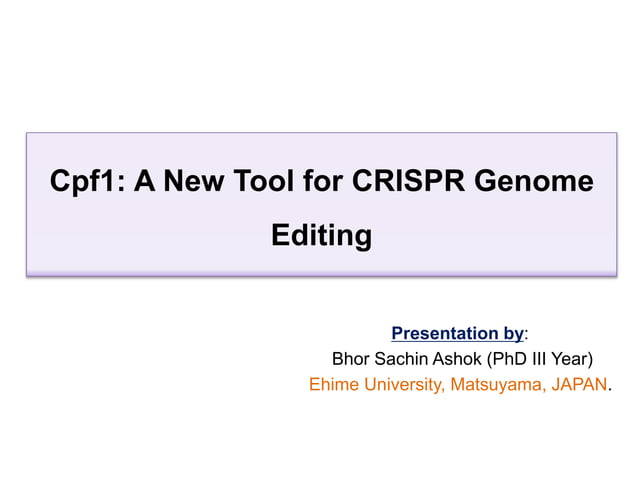 Cpf1: A New Tool for CRISPR Genome Editing

Presentation by:
Bhor Sachin Ashok (PhD III Year)
Ehime University, Matsuyama, JAPAN.